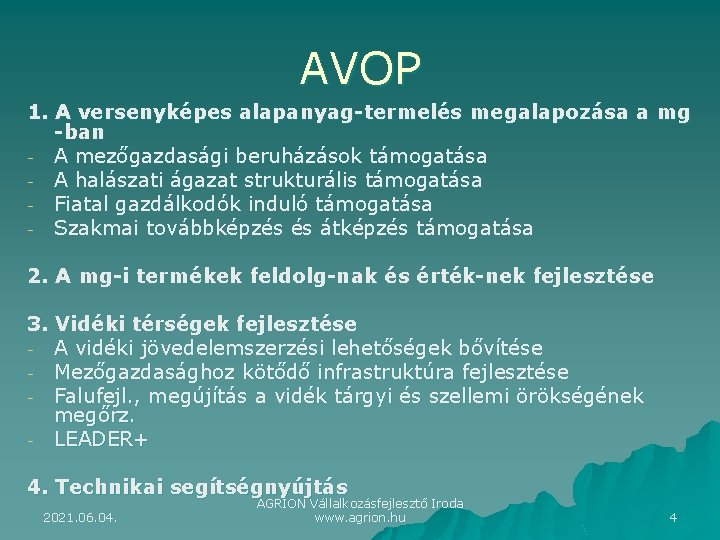 AVOP

1. A versenyképes alapanyag-termelés megalapozása a mg -ban
- A mezőgazdasági beruházások támogatása
- A halászati ágazat strukturális támogatása
- Fiatal gazdálkodók induló támogatása
- Szakmai továbbképzés és átképzés támogatása

2. A mg-i termékek feldolg-nak és érték-nek fejlesztése

3. Vidéki térségek fejlesztése
- A vidéki jövedelemszerzési lehetőségek bővítése
- Mezőgazdasághoz kötődő infrastruktúra fejlesztése
- Falufejl., megújítás a vidék tárgyi és szellemi örökségének megőrz.
- LEADER+

4. Technikai segítségnyújtás

2021.06.04.

AGRION Vállalkozásfejlesztő Iroda
www.agrion.hu

4